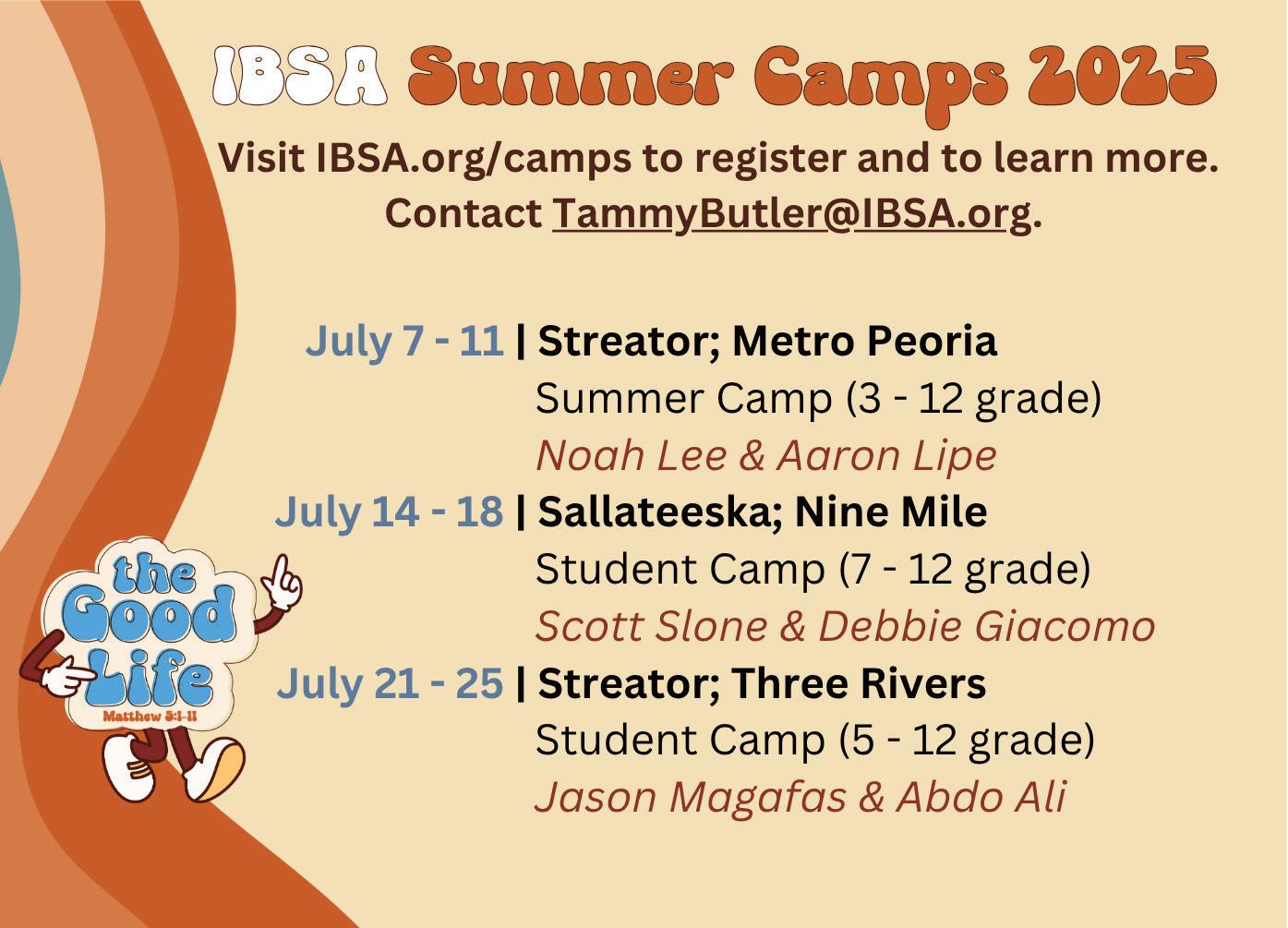 IBSA Summer Camps 2025

Visit IBSA.org/camps to register and to learn more. Contact TammyButler@IBSA.org.

July 7 - 11 | Streator; Metro Peoria
Summer Camp (3 - 12 grade)
Noah Lee & Aaron Lipe

July 14 - 18 | Sallateeska; Nine Mile
Student Camp (7 - 12 grade)
Scott Slone & Debbie Giacomo

July 21 - 25 | Streator; Three Rivers
Student Camp (5 - 12 grade)
Jason Magafas & Abdo Ali

the Good Life
Matthew 5:1-11